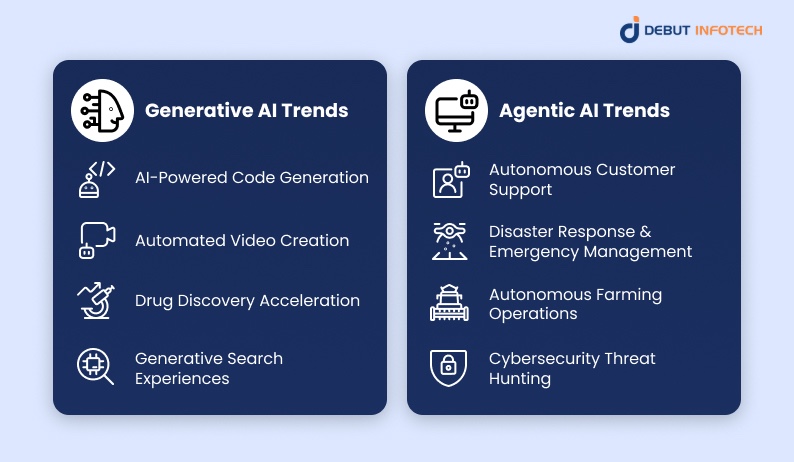 DEBUT INFOTECH

Generative AI Trends

AI-Powered Code Generation

Automated Video Creation

Drug Discovery Acceleration

Generative Search Experiences

Agentic AI Trends

Autonomous Customer Support

Disaster Response & Emergency Management

Autonomous Farming Operations

Cybersecurity Threat Hunting